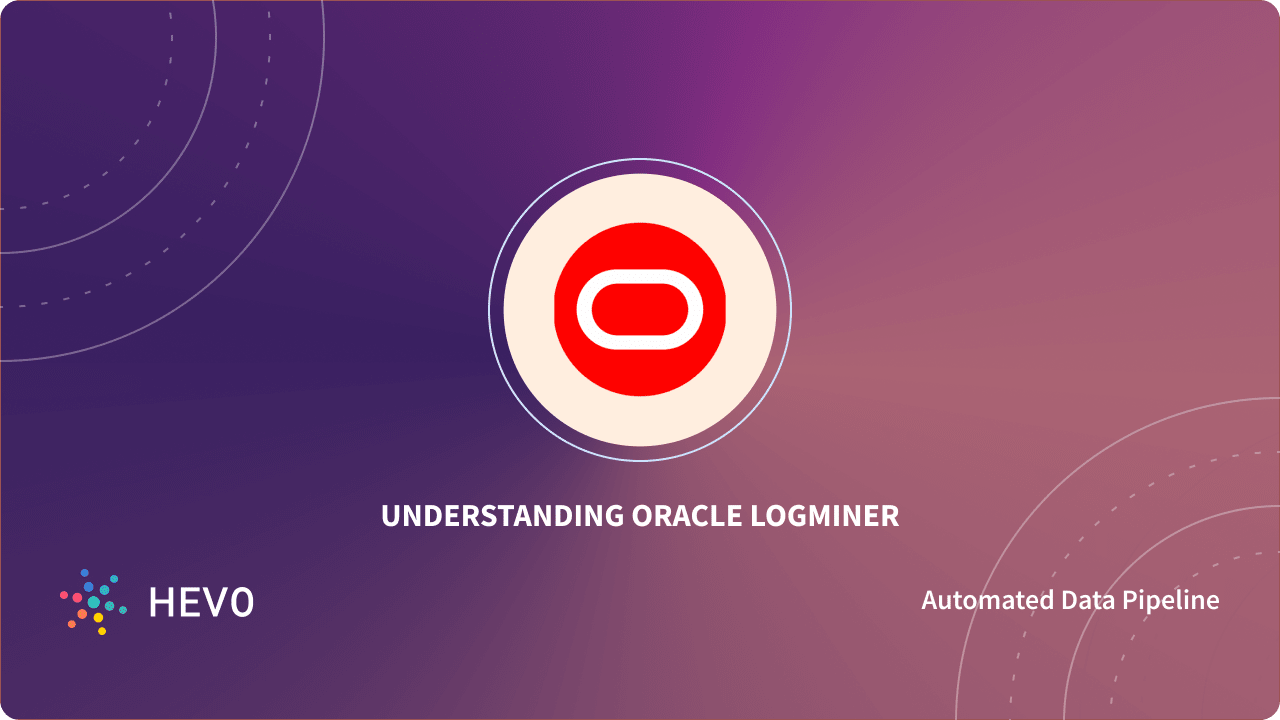 UNDERSTANDING ORACLE LOGMINER

HEVO

Automated Data Pipeline